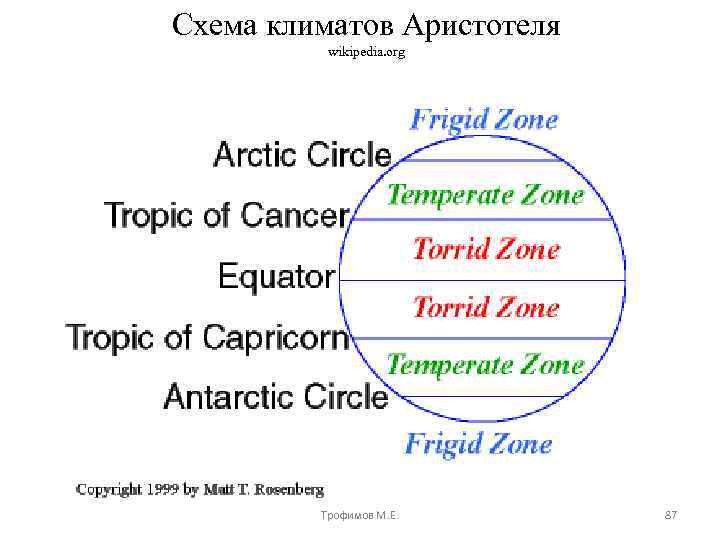 Схема климатов Аристотеля
wikipedia.org

Frigid Zone
Arctic Circle
Temperate Zone
Tropic of Cancer
Torrid Zone
Equator
Torrid Zone
Tropic of Capricorn
Temperate Zone
Antarctic Circle
Frigid Zone

Copyright 1999 by Matt T. Rosenberg

Трофимов М.Е.

87